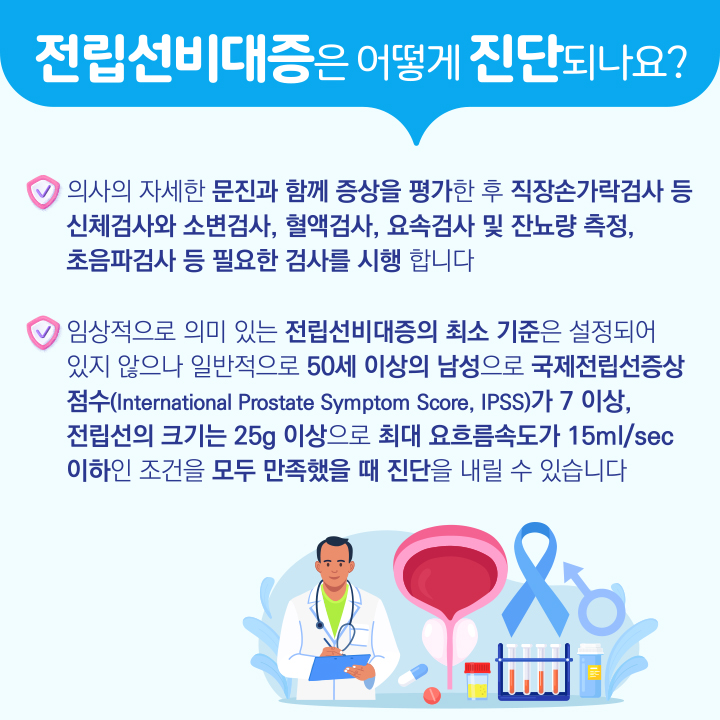 전립선비대증은 어떻게 진단되나요?

의사의 자세한 문진과 함께 증상을 평가한 후 직장손가락검사 등 신체검사와 소변검사, 혈액검사, 요속검사 및 잔뇨량 측정, 초음파검사 등 필요한 검사를 시행 합니다

임상적으로 의미 있는 전립선비대증의 최소 기준은 설정되어 있지 않으나 일반적으로 50세 이상의 남성으로 국제전립선증상 점수(International Prostate Symptom Score, IPSS)가 7 이상, 전립선의 크기는 25g 이상으로 최대 요흐름속도가 15ml/sec 이하인 조건을 모두 만족했을 때 진단을 내릴 수 있습니다